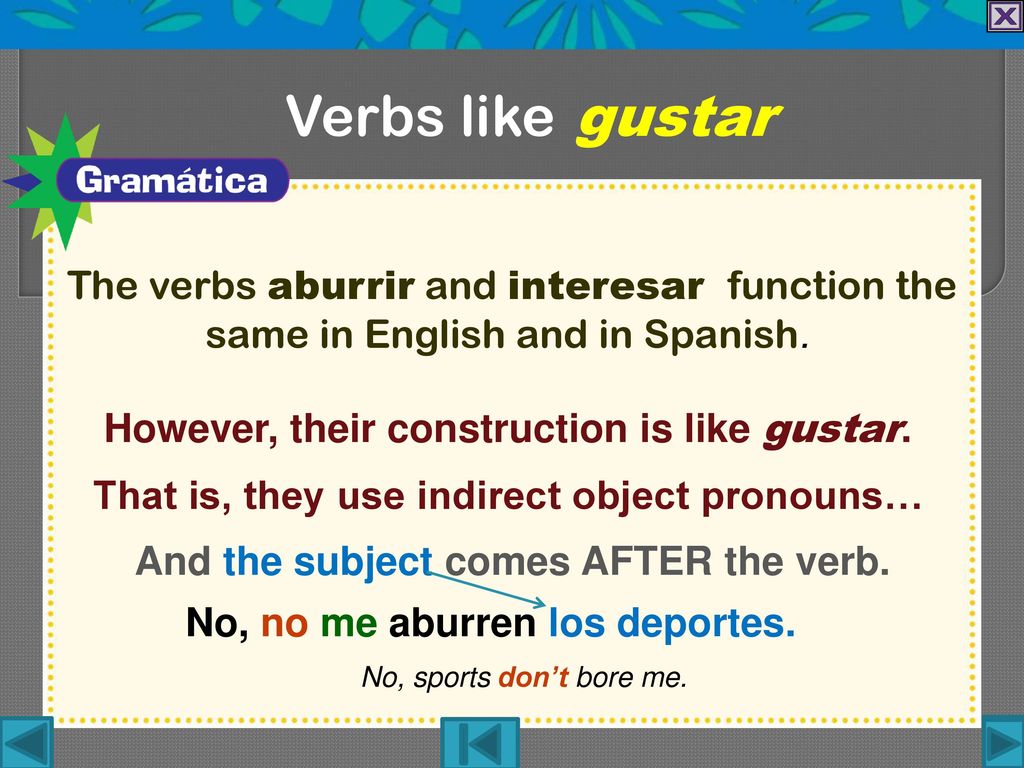 Verbs like gustar

Gramática

The verbs aburrir and interesar function the same in English and in Spanish.

However, their construction is like gustar.

That is, they use indirect object pronouns…

And the subject comes AFTER the verb.

No, no me aburren los deportes.

No, sports don't bore me.